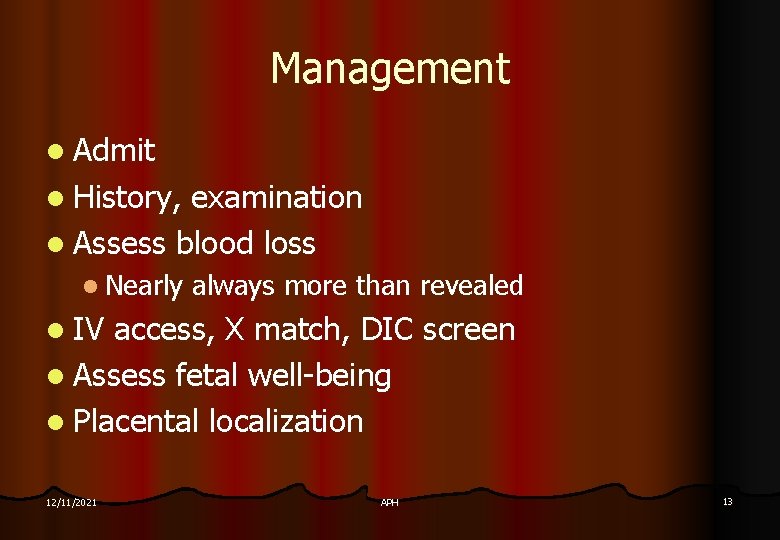 Management

- Admit
- History, examination
- Assess blood loss
  - Nearly always more than revealed
- IV access, X match, DIC screen
- Assess fetal well-being
- Placental localization

12/11/2021 APH 13